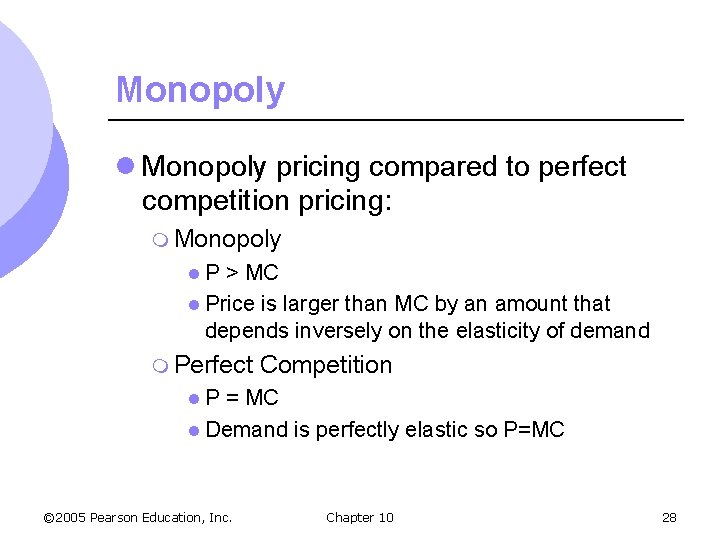 Monopoly

Monopoly pricing compared to perfect competition pricing:

Monopoly

P > MC

Price is larger than MC by an amount that depends inversely on the elasticity of demand

Perfect Competition

P = MC

Demand is perfectly elastic so P=MC

©2005 Pearson Education, Inc.

Chapter 10

28